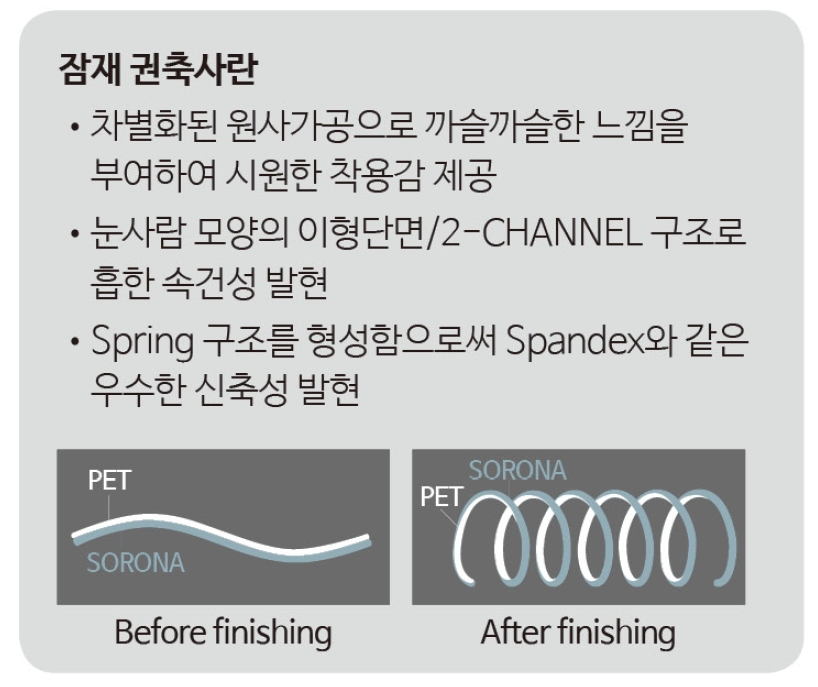 잠재 권축사란

• 차별화된 원사가공으로 까슬까슬한 느낌을 부여하여 시원한 착용감 제공

• 눈사람 모양의 이형단면/2-CHANNEL 구조로 흡한 속건성 발현

• Spring 구조를 형성함으로써 Spandex와 같은 우수한 신축성 발현

PET
SORONA
Before finishing

SORONA
PET
After finishing